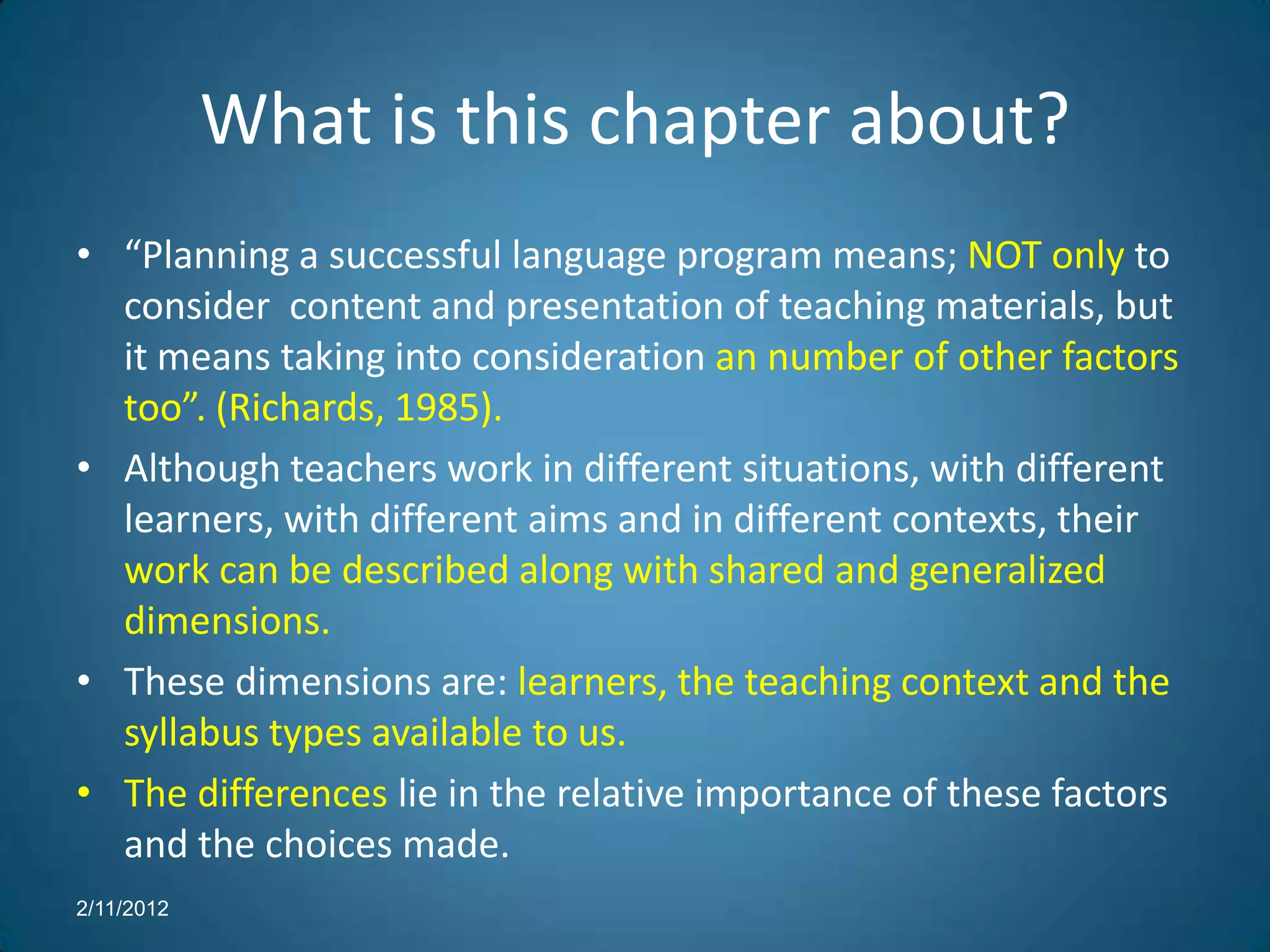 What is this chapter about?

• “Planning a successful language program means; NOT only to consider content and presentation of teaching materials, but it means taking into consideration an number of other factors too”. (Richards, 1985).

• Although teachers work in different situations, with different learners, with different aims and in different contexts, their work can be described along with shared and generalized dimensions.

• These dimensions are: learners, the teaching context and the syllabus types available to us.

• The differences lie in the relative importance of these factors and the choices made.

2/11/2012